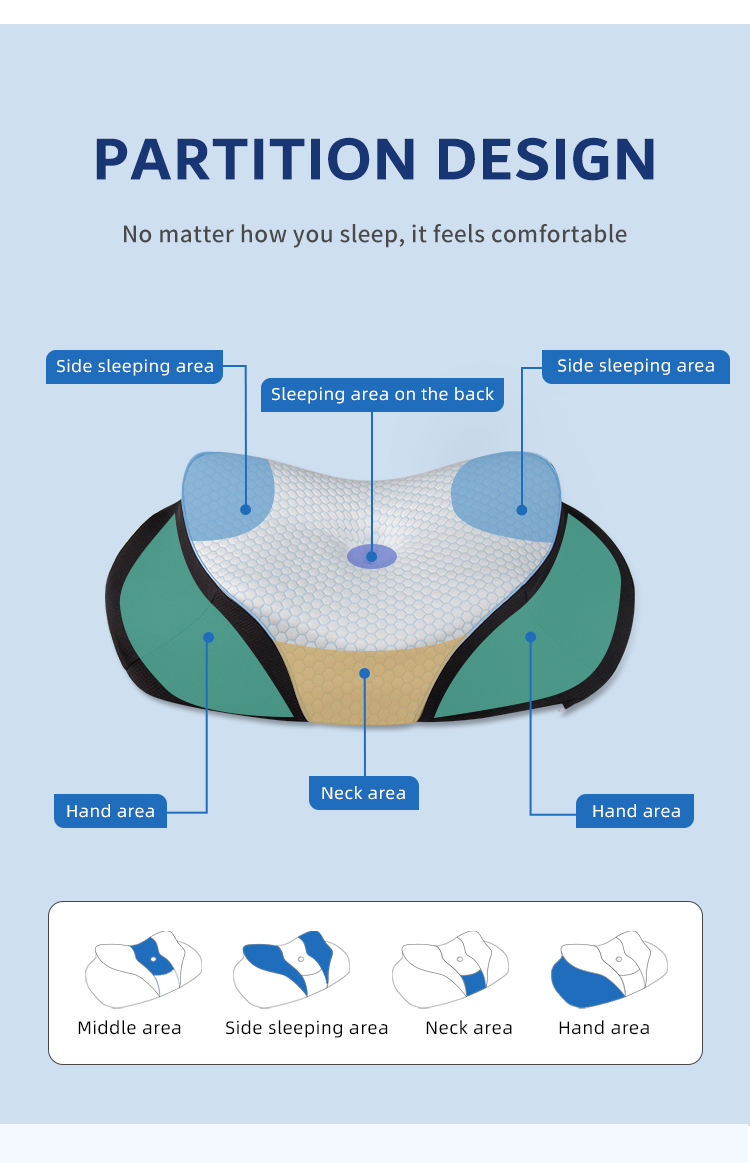 PARTITION DESIGN

No matter how you sleep, it feels comfortable

Side sleeping area

Sleeping area on the back

Side sleeping area

Hand area

Neck area

Hand area

Middle area

Side sleeping area

Neck area

Hand area